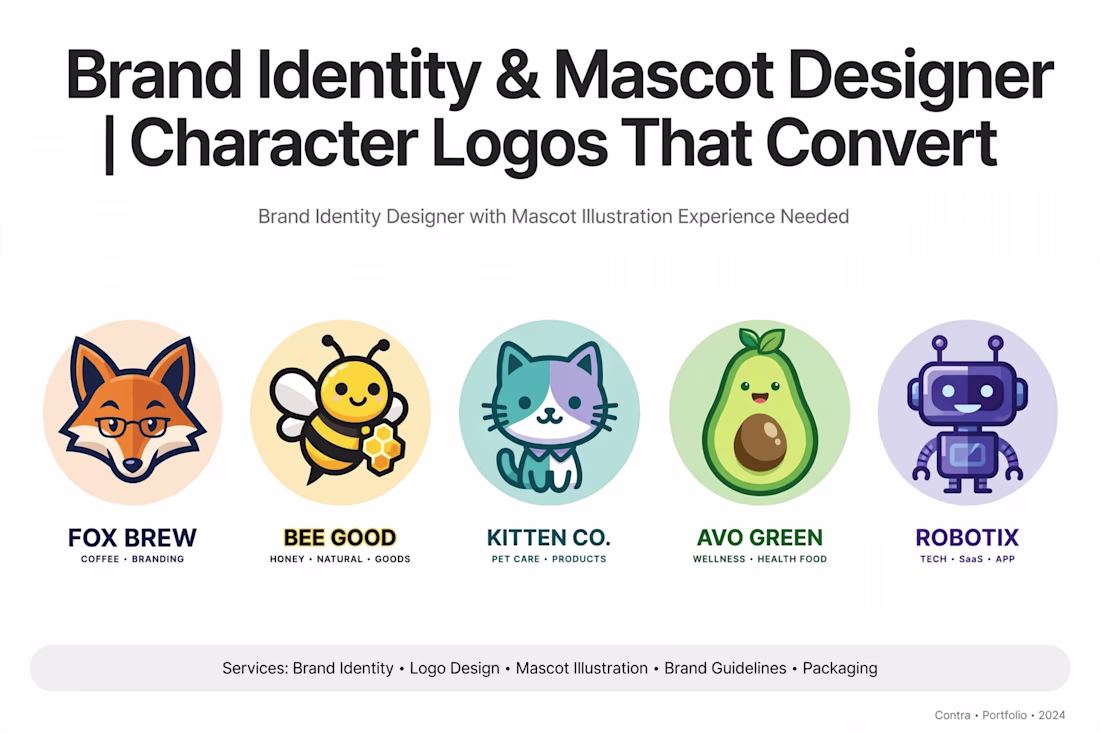 Brand Identity & Mascot Designer | Character Logos That Convert

Brand Identity Designer with Mascot Illustration Experience Needed

FOX BREW
COFFEE • BRANDING

BEE GOOD
HONEY • NATURAL • GOODS

KITTEN CO.
PET CARE • PRODUCTS

AVO GREEN
WELLNESS • HEALTH FOOD

ROBOTIX
TECH • SaaS • APP

Services: Brand Identity • Logo Design • Mascot Illustration • Brand Guidelines • Packaging

Contra • Portfolio • 2024